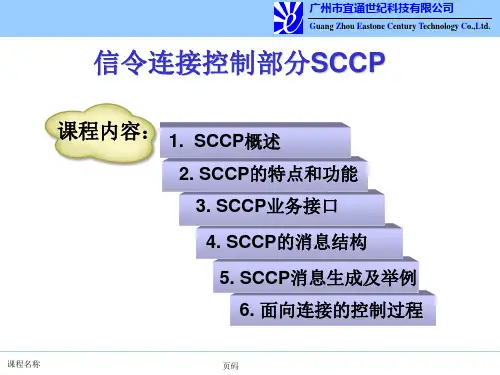 广州市宜通世纪科技有限公司
Guang Zhou Eastone Century Technology Co.,Ltd.

信令连接控制部分SCCP

课程内容：

1. SCCP概述
2. SCCP的特点和功能
3. SCCP业务接口
4. SCCP的消息结构
5. SCCP消息生成及举例
6. 面向连接的控制过程

课程名称

页码